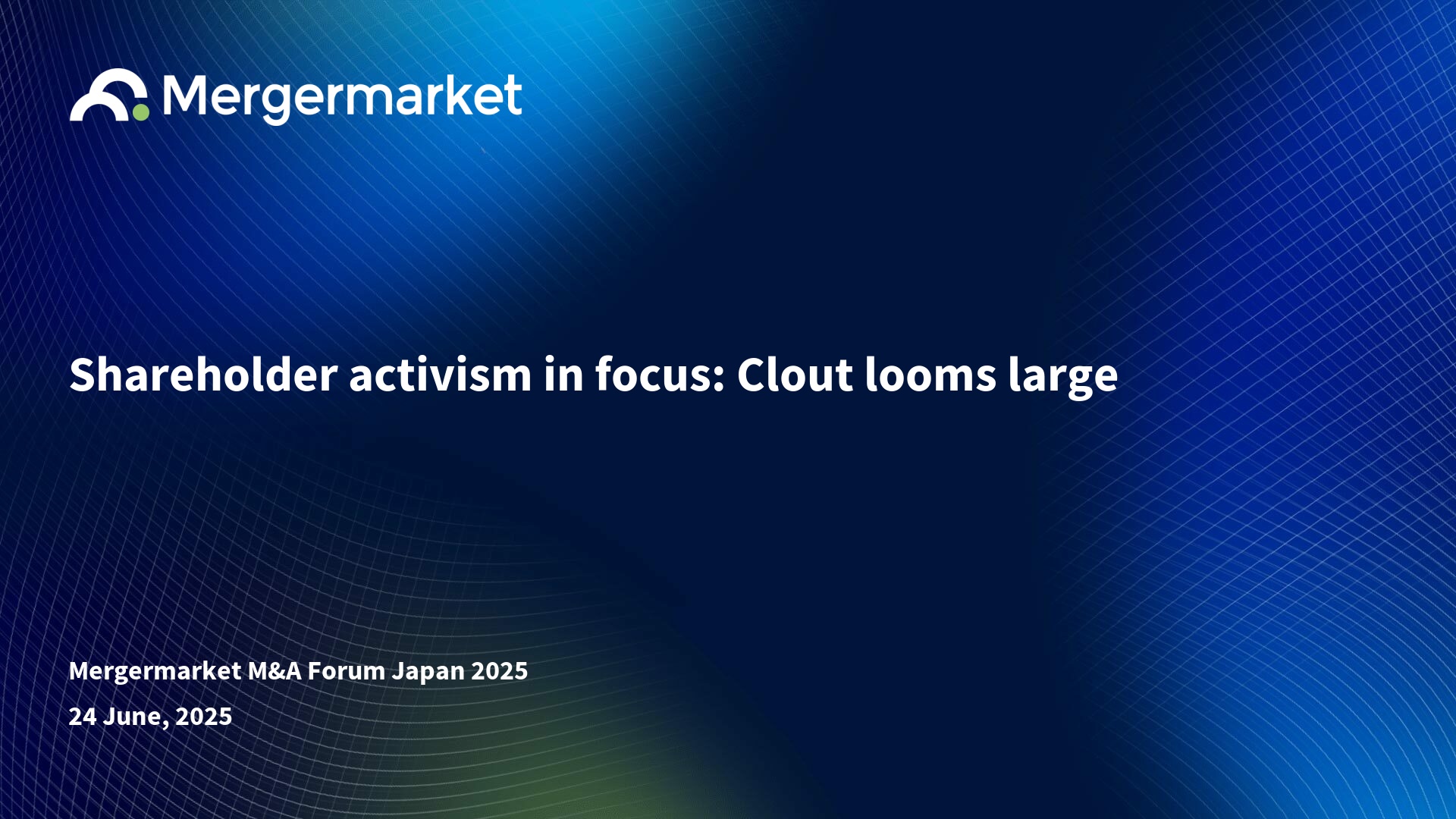 Mergermarket

Shareholder activism in focus: Clout looms large

Mergermarket M&A Forum Japan 2025

24 June, 2025